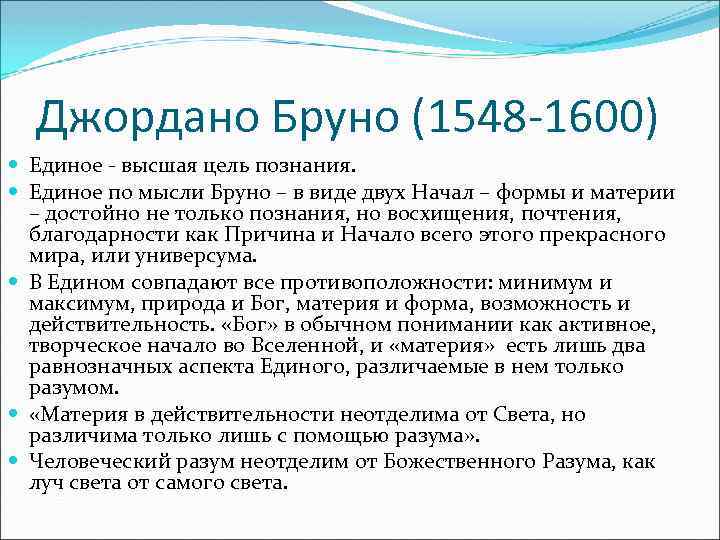 Джордано Бруно (1548-1600)

Единое - высшая цель познания.

Единое по мысли Бруно – в виде двух Начал – формы и материи – достойно не только познания, но восхищения, почтения, благодарности как Причина и Начало всего этого прекрасного мира, или универсума.

В Едином совпадают все противоположности: минимум и максимум, природа и Бог, материя и форма, возможность и действительность. «Бог» в обычном понимании как активное, творческое начало во Вселенной, и «материя» есть лишь два равнозначных аспекта Единого, различаемые в нем только разумом.

«Материя в действительности неотделима от Света, но различима только лишь с помощью разума».

Человеческий разум неотделим от Божественного Разума, как луч света от самого света.